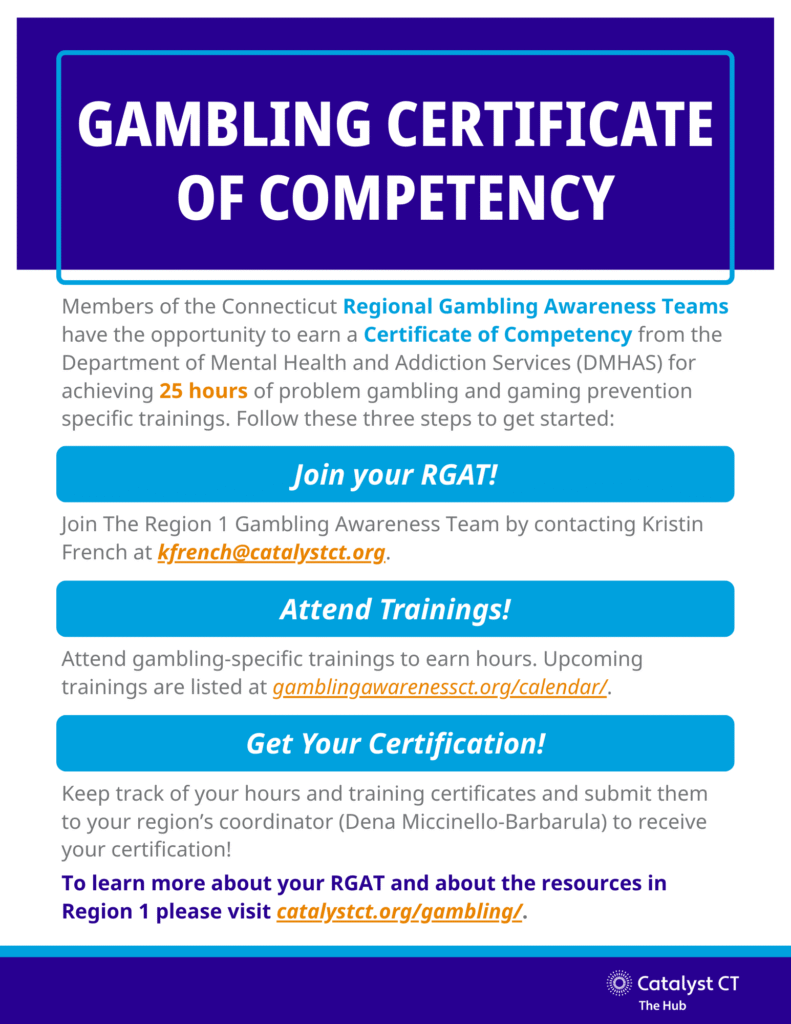 GAMBLING CERTIFICATE OF COMPETENCY

Members of the Connecticut Regional Gambling Awareness Teams have the opportunity to earn a Certificate of Competency from the Department of Mental Health and Addiction Services (DMHAS) for achieving 25 hours of problem gambling and gaming prevention specific trainings. Follow these three steps to get started:

Join your RGAT!

Join The Region 1 Gambling Awareness Team by contacting Kristin French at kfrench@catalystct.org.

Attend Trainings!

Attend gambling-specific trainings to earn hours. Upcoming trainings are listed at gamblingawarenessct.org/calendar/.

Get Your Certification!

Keep track of your hours and training certificates and submit them to your region's coordinator (Dena Miccinello-Barbarula) to receive your certification!

To learn more about your RGAT and about the resources in Region 1 please visit catalystct.org/gambling/.

Catalyst CT
The Hub